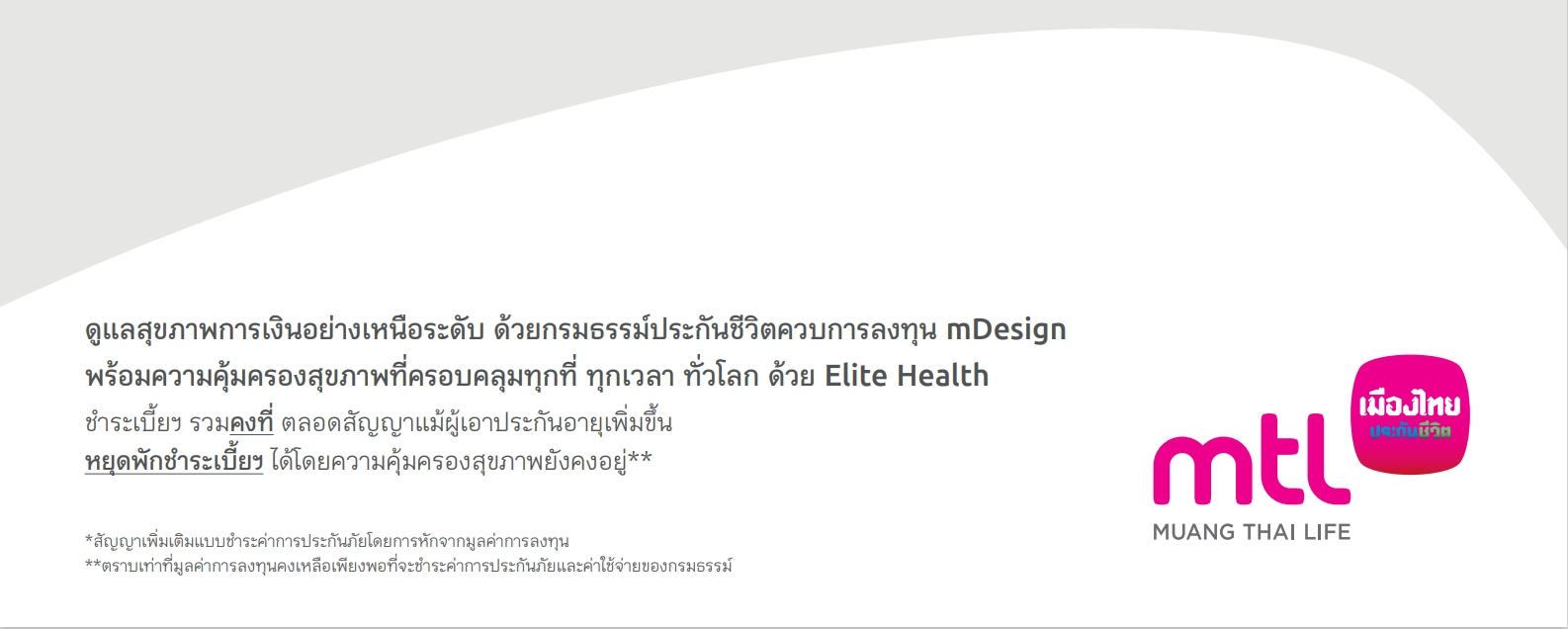 ดูแลสุขภาพการเงินอย่างเหนือระดับ ด้วยกรมธรรม์ประกันชีวิตควบการลงทุน mDesign
พร้อมความคุ้มครองสุขภาพที่ครอบคลุมทุกที่ ทุกเวลา ทั่วโลก ด้วย Elite Health
ชำระเบี้ยฯ รวมคงที่ ตลอดสัญญาแม้ผู้เอาประกันอายุเพิ่มขึ้น
หยุดพักชำระเบี้ยฯ ได้โดยความคุ้มครองสุขภาพยังคงอยู่**

*สัญญาเพิ่มเติมแบบชำระค่าการประกันภัยโดยการหักจากมูลค่าการลงทุน
**ตราบเท่าที่มูลค่าการลงทุนคงเหลือเพียงพอที่จะชำระค่าการประกันภัยและค่าใช้จ่ายของกรมธรรม์

เมืองไทย
ประกันชีวิต
mtl
MUANG THAI LIFE